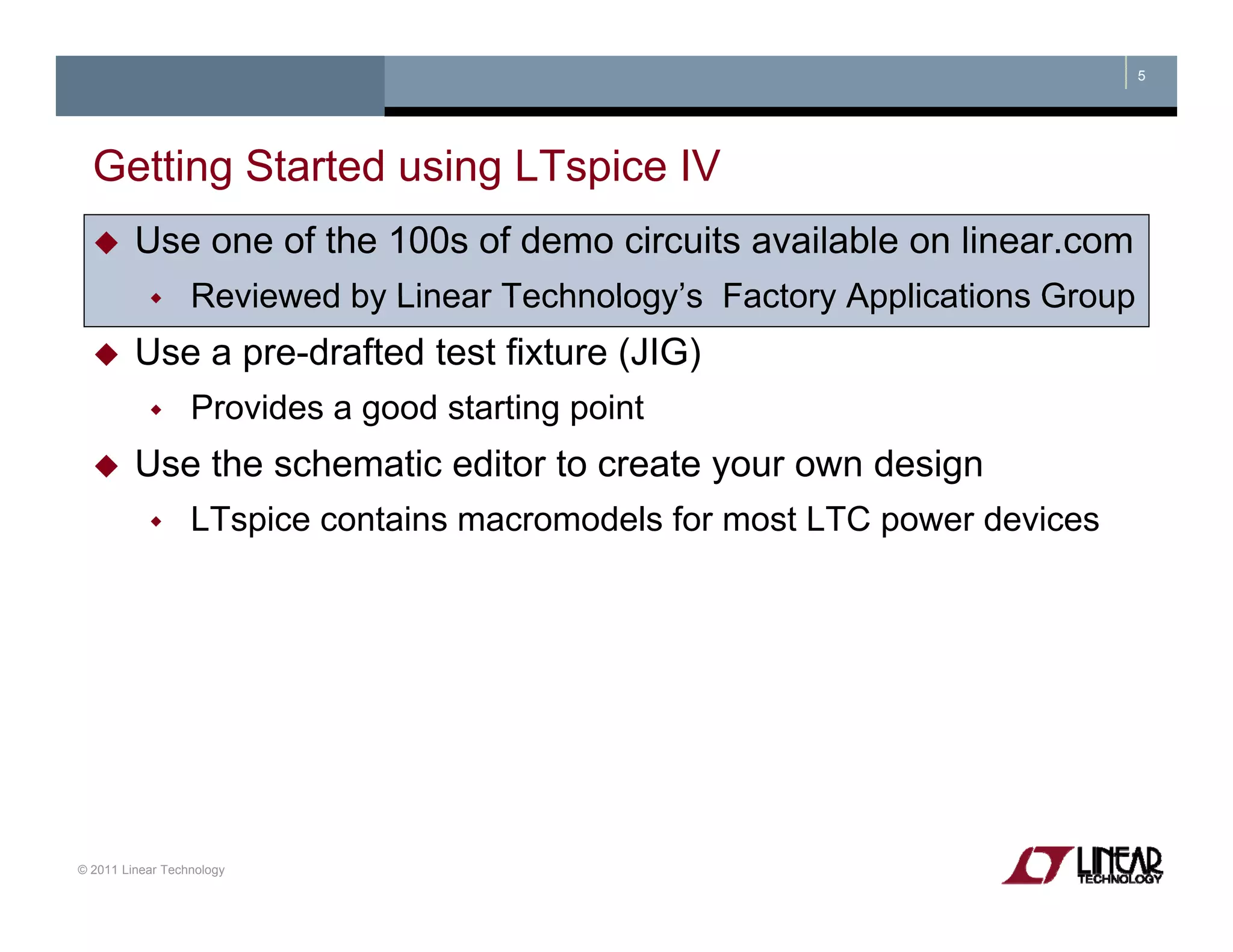 5

Getting Started using LTspice IV

◆ Use one of the 100s of demo circuits available on linear.com

◆ Reviewed by Linear Technology's Factory Applications Group

◆ Use a pre-drafted test fixture (JIG)

◆ Provides a good starting point

◆ Use the schematic editor to create your own design

◆ LTspice contains macromodels for most LTC power devices

© 2011 Linear Technology

LINEAR TECHNOLOGY